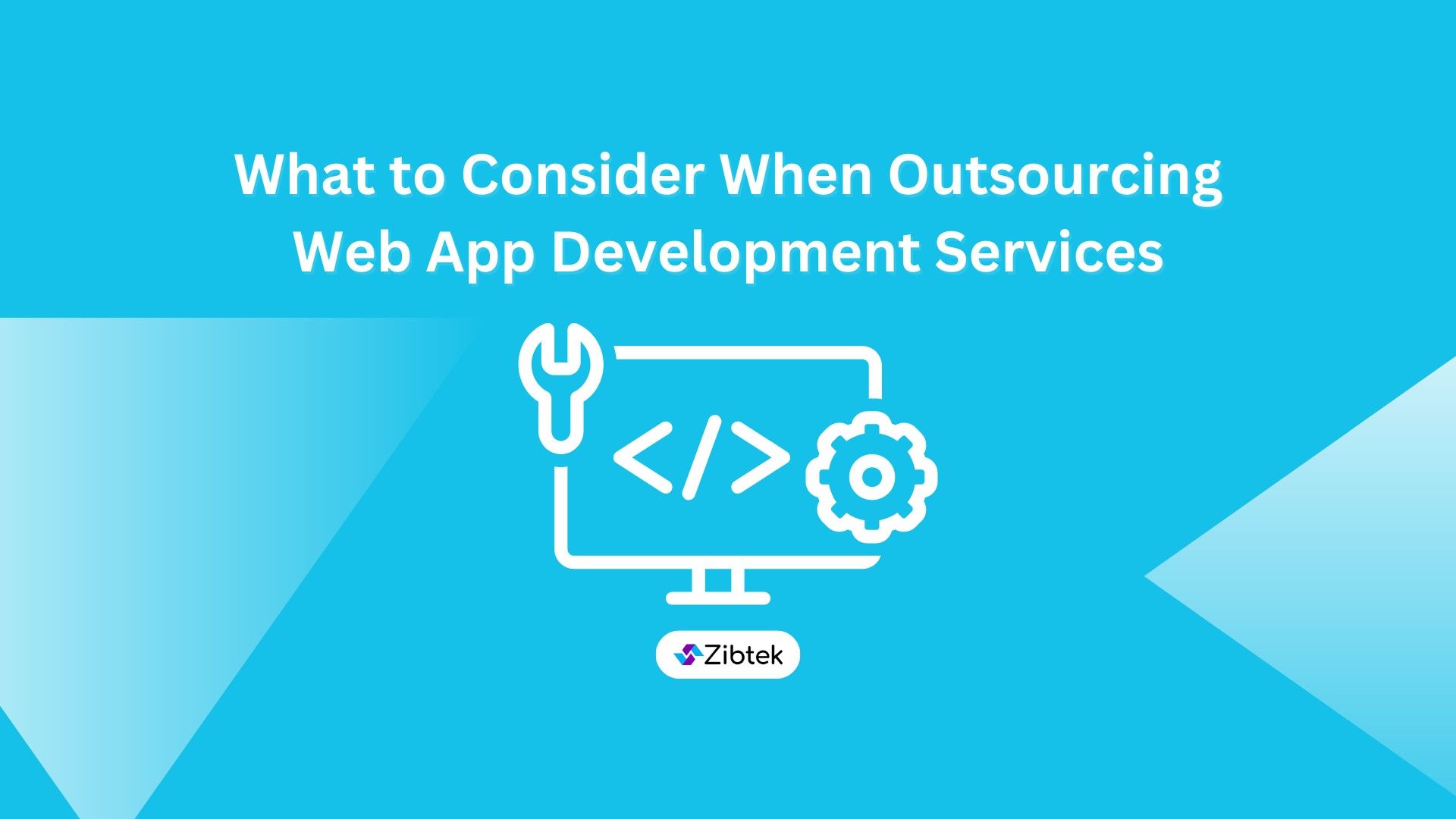 What to Consider When Outsourcing Web App Development Services

</>

Zibtek